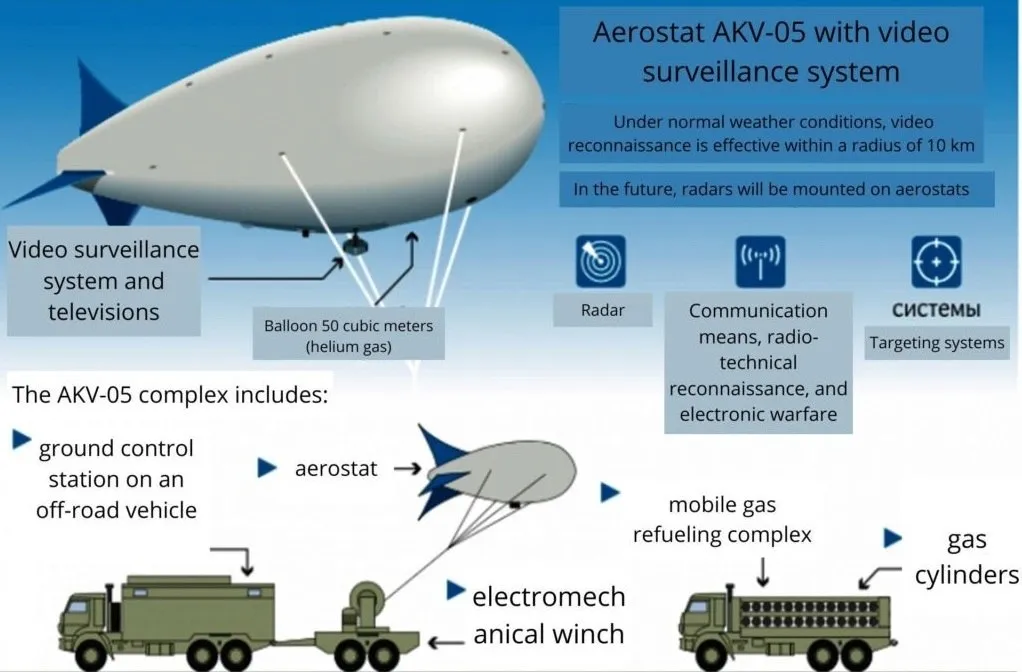 Aerostat AKV-05 with video surveillance system

Under normal weather conditions, video reconnaissance is effective within a radius of 10 km

In the future, radars will be mounted on aerostats

Video surveillance system and televisions

Balloon 50 cubic meters (helium gas)

Radar

Communication means, radio-technical reconnaissance, and electronic warfare

системы

Targeting systems

The AKV-05 complex includes:

ground control station on an off-road vehicle

aerostat

mobile gas refueling complex

gas cylinders

electromechanical winch